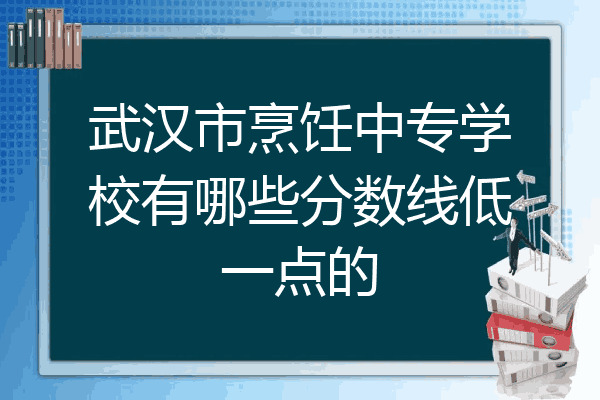 武汉市烹饪中专学校有哪些分数线低一点的